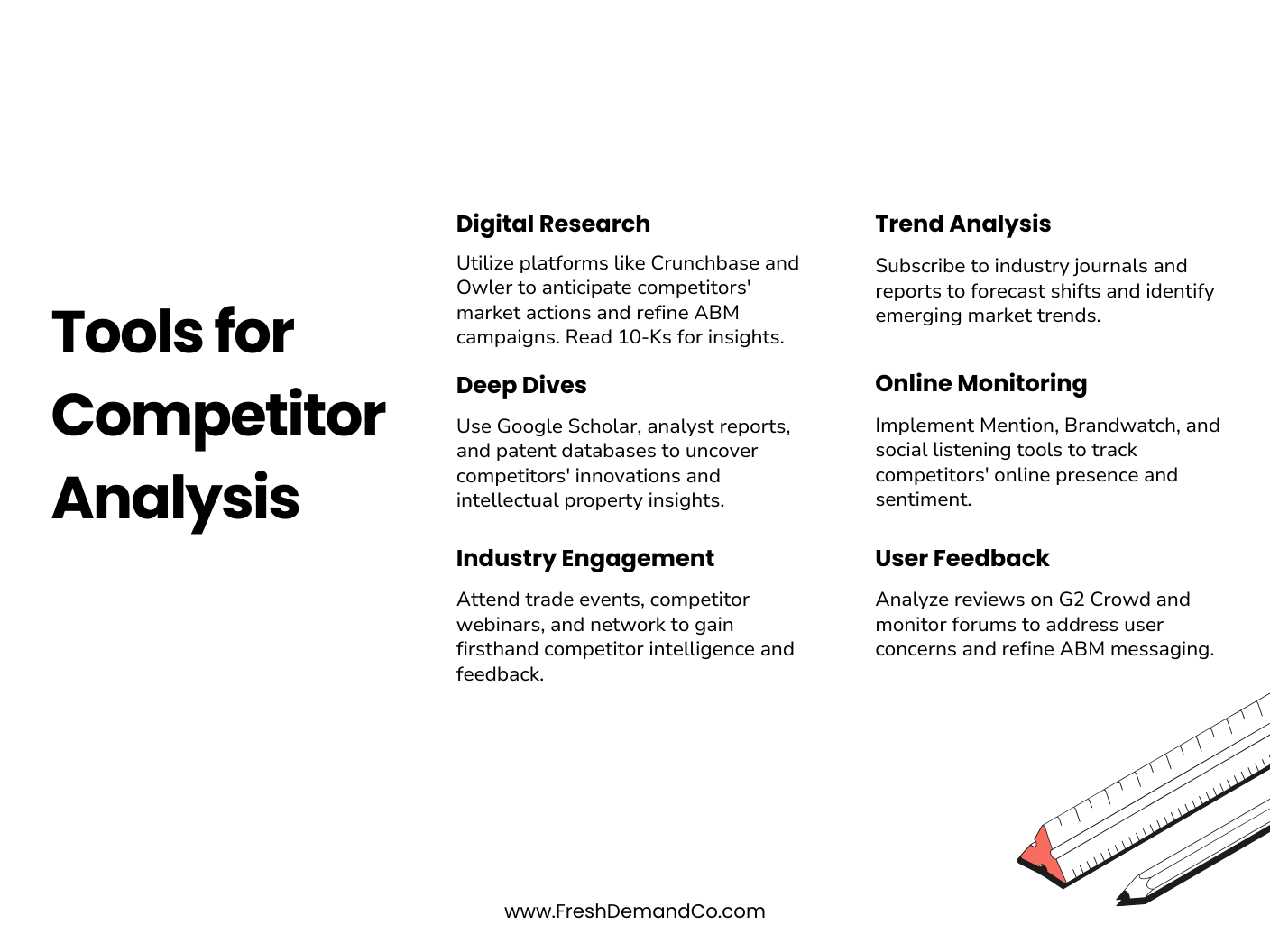 Tools for Competitor Analysis

Digital Research

Utilize platforms like Crunchbase and Owler to anticipate competitors' market actions and refine ABM campaigns. Read 10-Ks for insights.

Deep Dives

Use Google Scholar, analyst reports, and patent databases to uncover competitors' innovations and intellectual property insights.

Industry Engagement

Attend trade events, competitor webinars, and network to gain firsthand competitor intelligence and feedback.

Trend Analysis

Subscribe to industry journals and reports to forecast shifts and identify emerging market trends.

Online Monitoring

Implement Mention, Brandwatch, and social listening tools to track competitors' online presence and sentiment.

User Feedback

Analyze reviews on G2 Crowd and monitor forums to address user concerns and refine ABM messaging.

www.FreshDemandCo.com